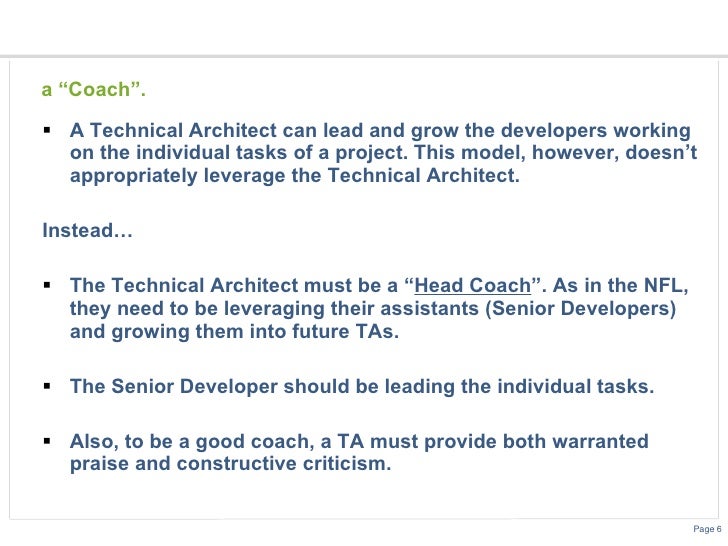 a “Coach”.

▪ A Technical Architect can lead and grow the developers working on the individual tasks of a project. This model, however, doesn’t appropriately leverage the Technical Architect.

Instead…

▪ The Technical Architect must be a “Head Coach”. As in the NFL, they need to be leveraging their assistants (Senior Developers) and growing them into future TAs.

▪ The Senior Developer should be leading the individual tasks.

▪ Also, to be a good coach, a TA must provide both warranted praise and constructive criticism.

Page 6